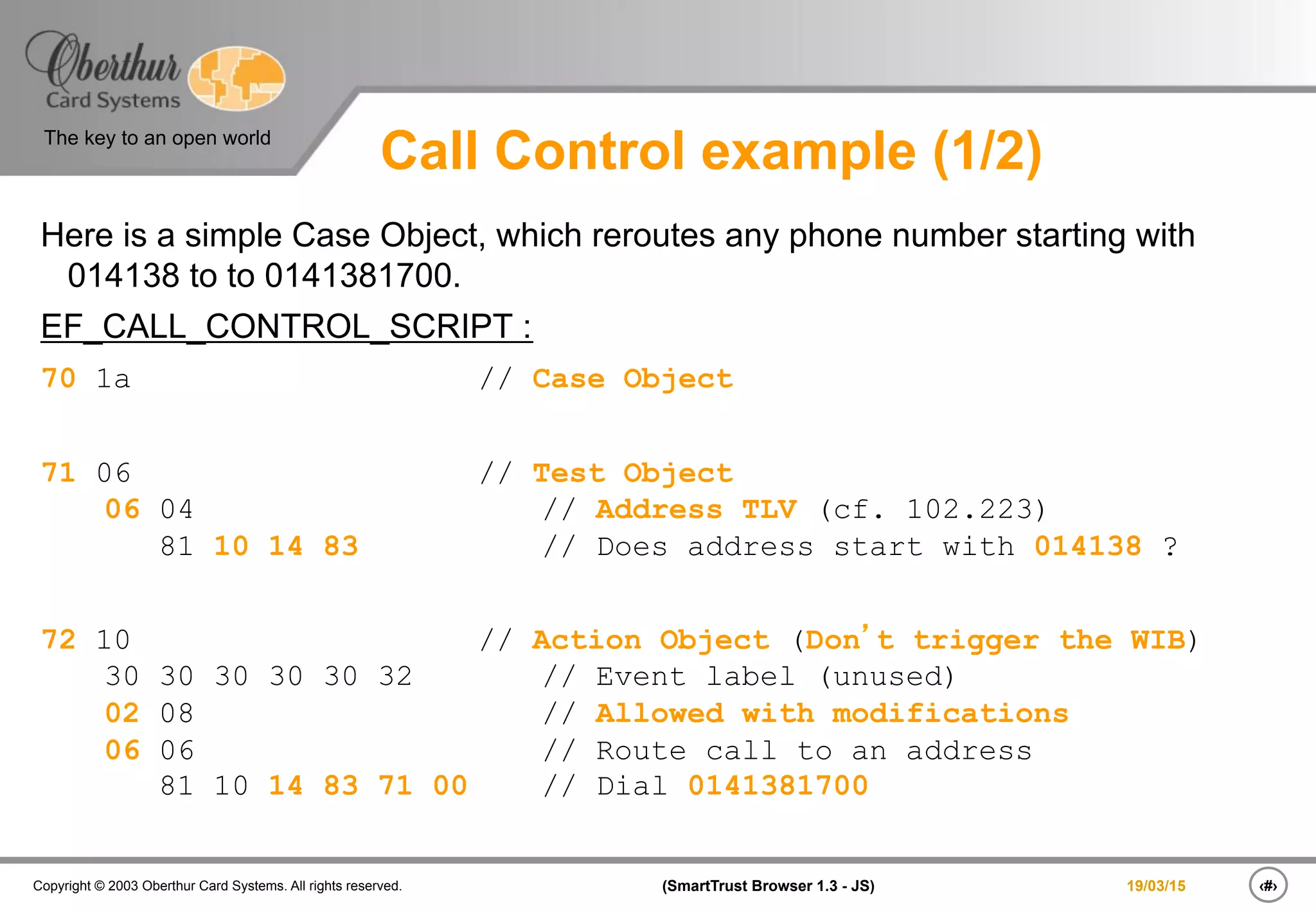 Oberthur Card Systems

The key to an open world

Call Control example (1/2)

Here is a simple Case Object, which reroutes any phone number starting with 014138 to to 0141381700.

EF_CALL_CONTROL_SCRIPT :

70 1a // Case Object

71 06 // Test Object
06 04 // Address TLV (cf. 102.223)
81 10 14 83 // Does address start with 014138 ?

72 10 // Action Object (Don't trigger the WIB)
30 30 30 30 30 32 // Event label (unused)
02 08 // Allowed with modifications
06 06 // Route call to an address
81 10 14 83 71 00 // Dial 0141381700

Copyright © 2003 Oberthur Card Systems. All rights reserved.

(SmartTrust Browser 1.3 - JS)

19/03/15

‹#›